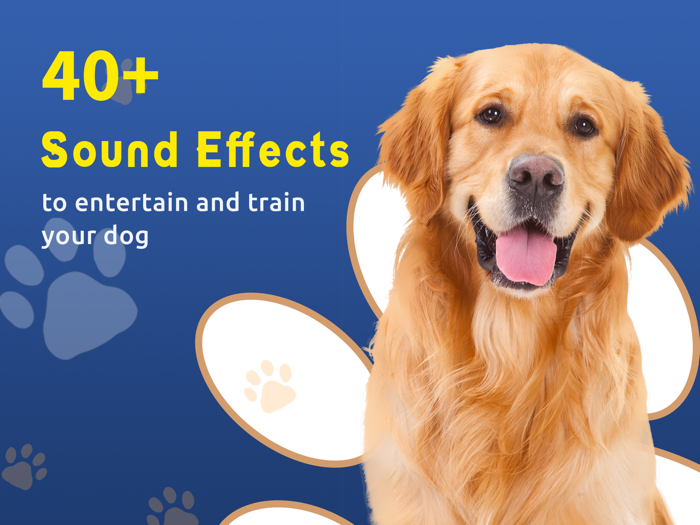 40+
Sound Effects
to entertain and train your dog